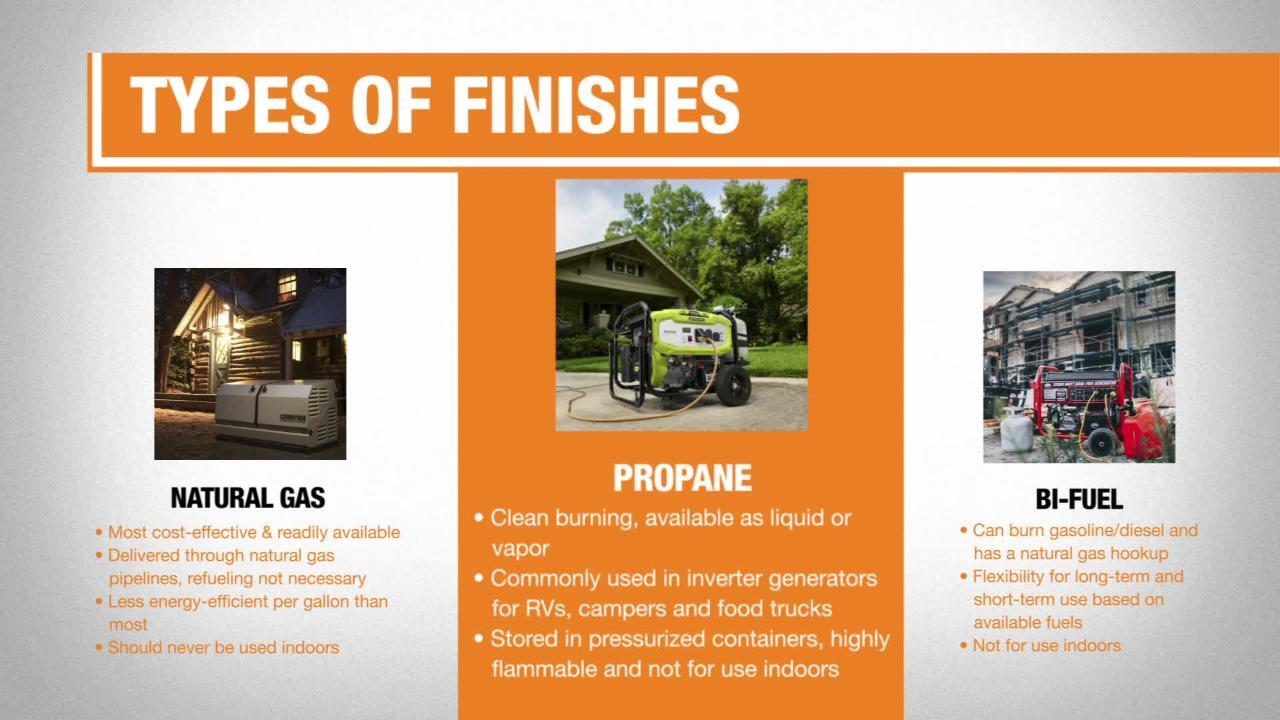 TYPES OF FINISHES

NATURAL GAS
• Most cost-effective & readily available
• Delivered through natural gas pipelines, refueling not necessary
• Less energy-efficient per gallon than most
• Should never be used indoors

PROPANE
• Clean burning, available as liquid or vapor
• Commonly used in inverter generators for RVs, campers and food trucks
• Stored in pressurized containers, highly flammable and not for use indoors

BI-FUEL
• Can burn gasoline/diesel and has a natural gas hookup
• Flexibility for long-term and short-term use based on available fuels
• Not for use indoors